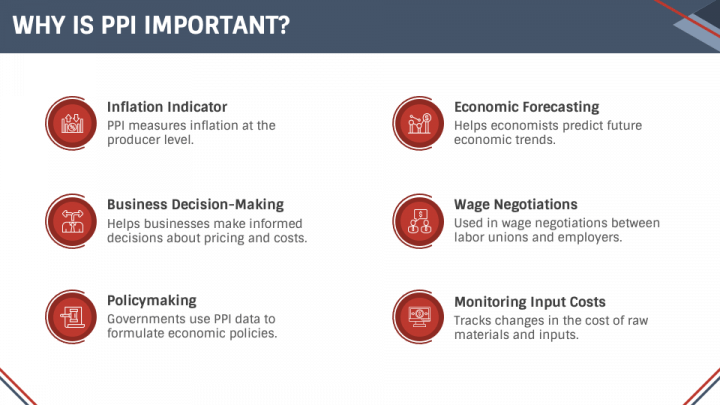 WHY IS PPI IMPORTANT?

Inflation Indicator
PPI measures inflation at the producer level.

Business Decision-Making
Helps businesses make informed decisions about pricing and costs.

Policymaking
Governments use PPI data to formulate economic policies.

Economic Forecasting
Helps economists predict future economic trends.

Wage Negotiations
Used in wage negotiations between labor unions and employers.

Monitoring Input Costs
Tracks changes in the cost of raw materials and inputs.